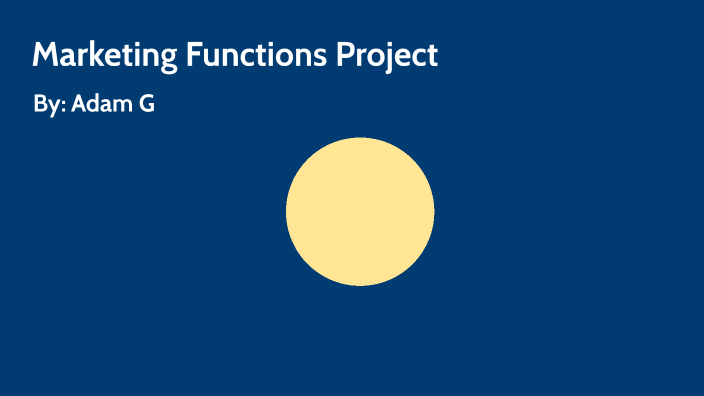 Marketing Functions Project

By: Adam G